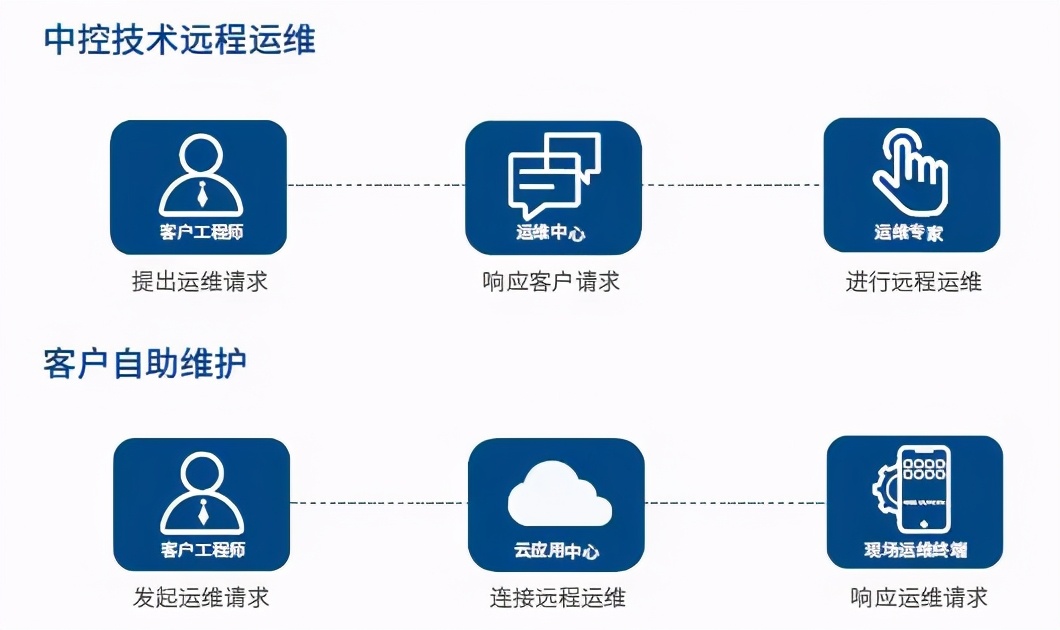 中控技术远程运维

客户工程师
提出运维请求

运维中心
响应客户请求

运维专家
进行远程运维

客户自助维护

客户工程师
发起运维请求

云应用中心
连接远程运维

现场运维终端
响应运维请求